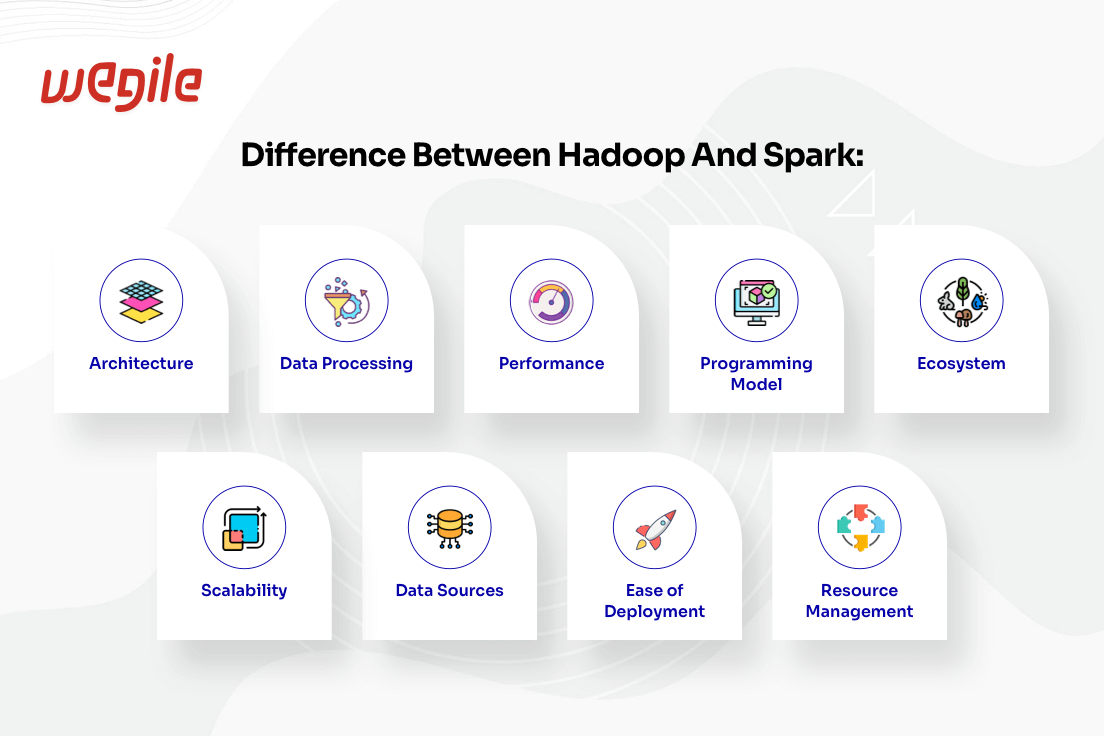 wegile

Difference Between Hadoop And Spark:

Architecture

Data Processing

Performance

Programming Model

Ecosystem

Scalability

Data Sources

Ease of Deployment

Resource Management